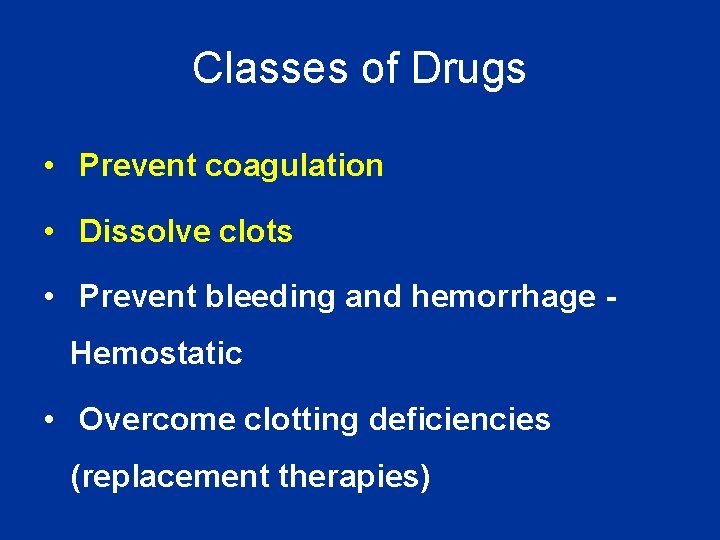 Classes of Drugs

• Prevent coagulation

• Dissolve clots

• Prevent bleeding and hemorrhage - Hemostatic

• Overcome clotting deficiencies (replacement therapies)